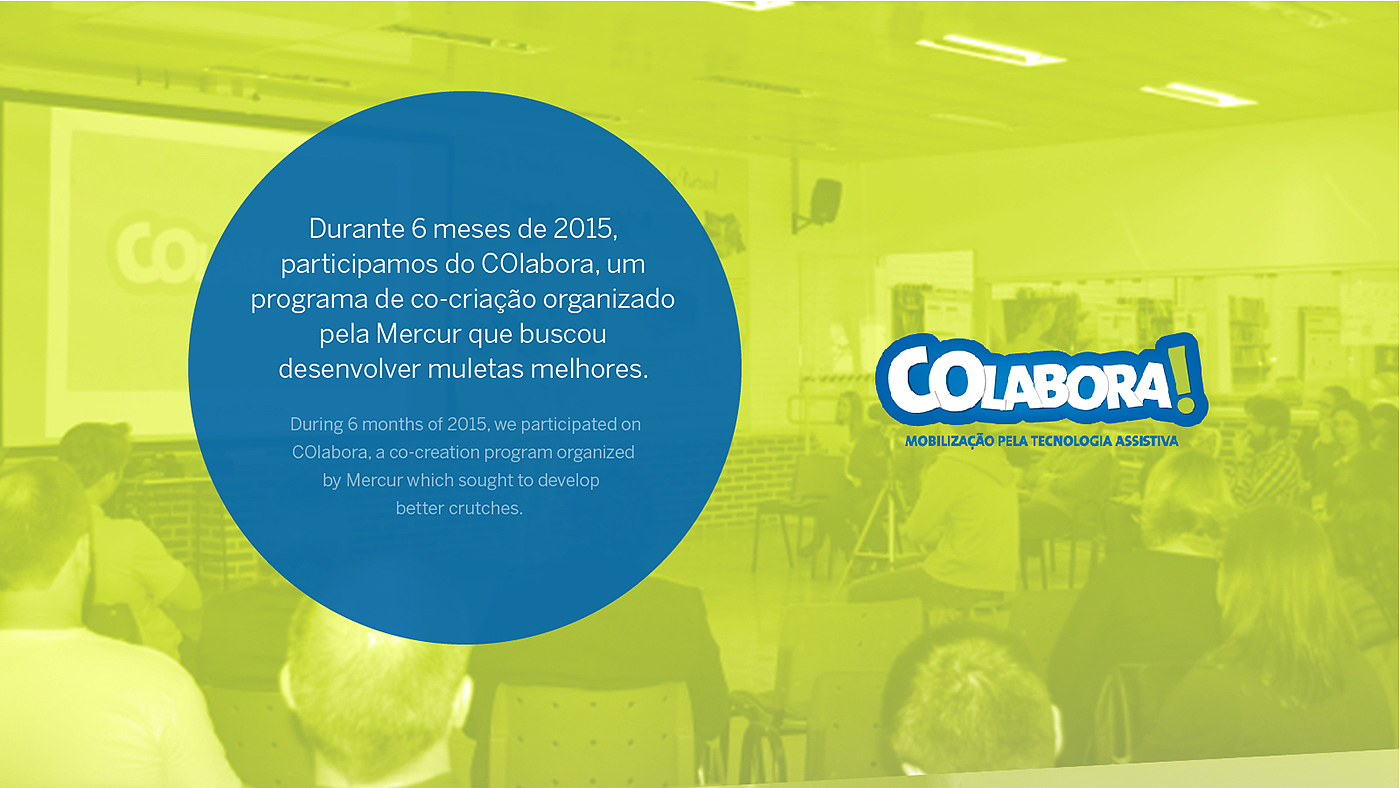 Durante 6 meses de 2015, participamos do COlabora, um programa de co-criação organizado pela Mercur que buscou desenvolver muletas melhores.

During 6 months of 2015, we participated on COlabora, a co-creation program organized by Mercur which sought to develop better crutches.

COLABORA!
MOBILIZAÇÃO PELA TECNOLOGIA ASSISTIVA